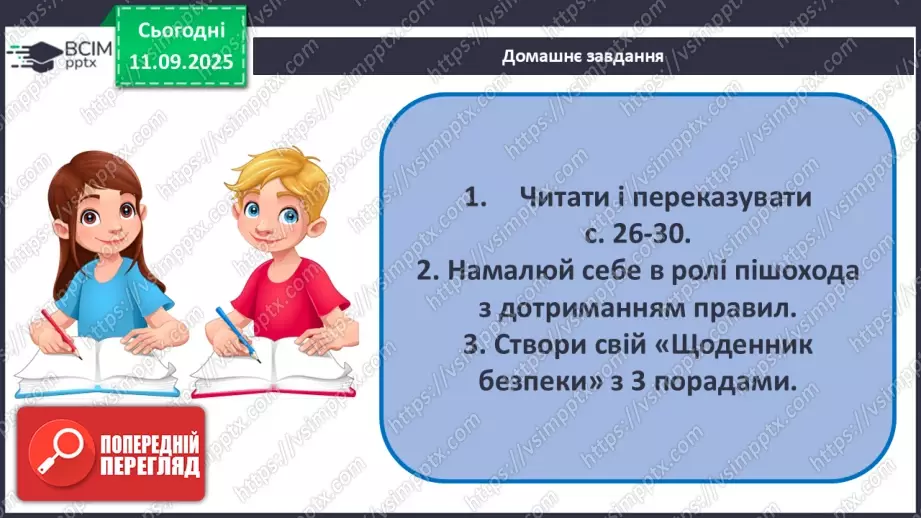 ВСІМ pptx

Сьогодні 11.09.2025

Домашнє завдання

1. Читати і переказувати с. 26-30.
2. Намалюй себе в ролі пішохода з дотриманням правил.
3. Створи свій «Щоденник безпеки» з 3 порадами.

ПОПЕРЕДНІЙ ПЕРЕГЛЯД

https://vsimpptx.com